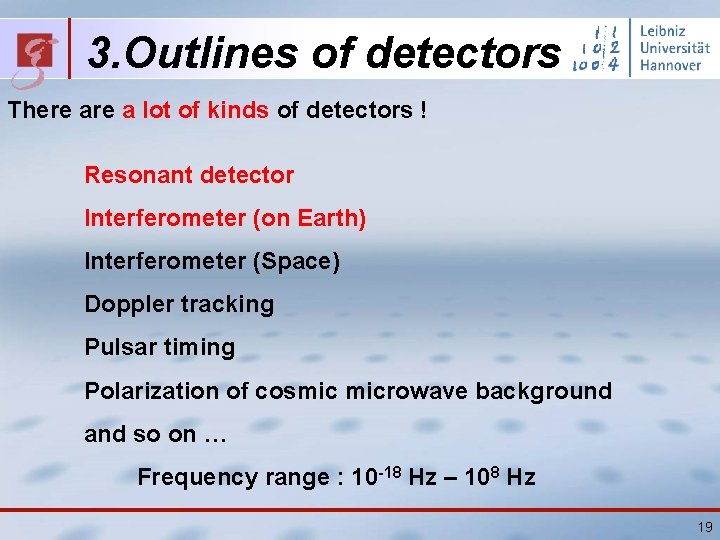 3.Outlines of detectors

1 1
1 0 2
1 0 0 4

Leibniz
Universität
Hannover

There are a lot of kinds of detectors !

Resonant detector

Interferometer (on Earth)

Interferometer (Space)

Doppler tracking

Pulsar timing

Polarization of cosmic microwave background

and so on …

Frequency range : $10^{-18}$ Hz – $10^{8}$ Hz

19